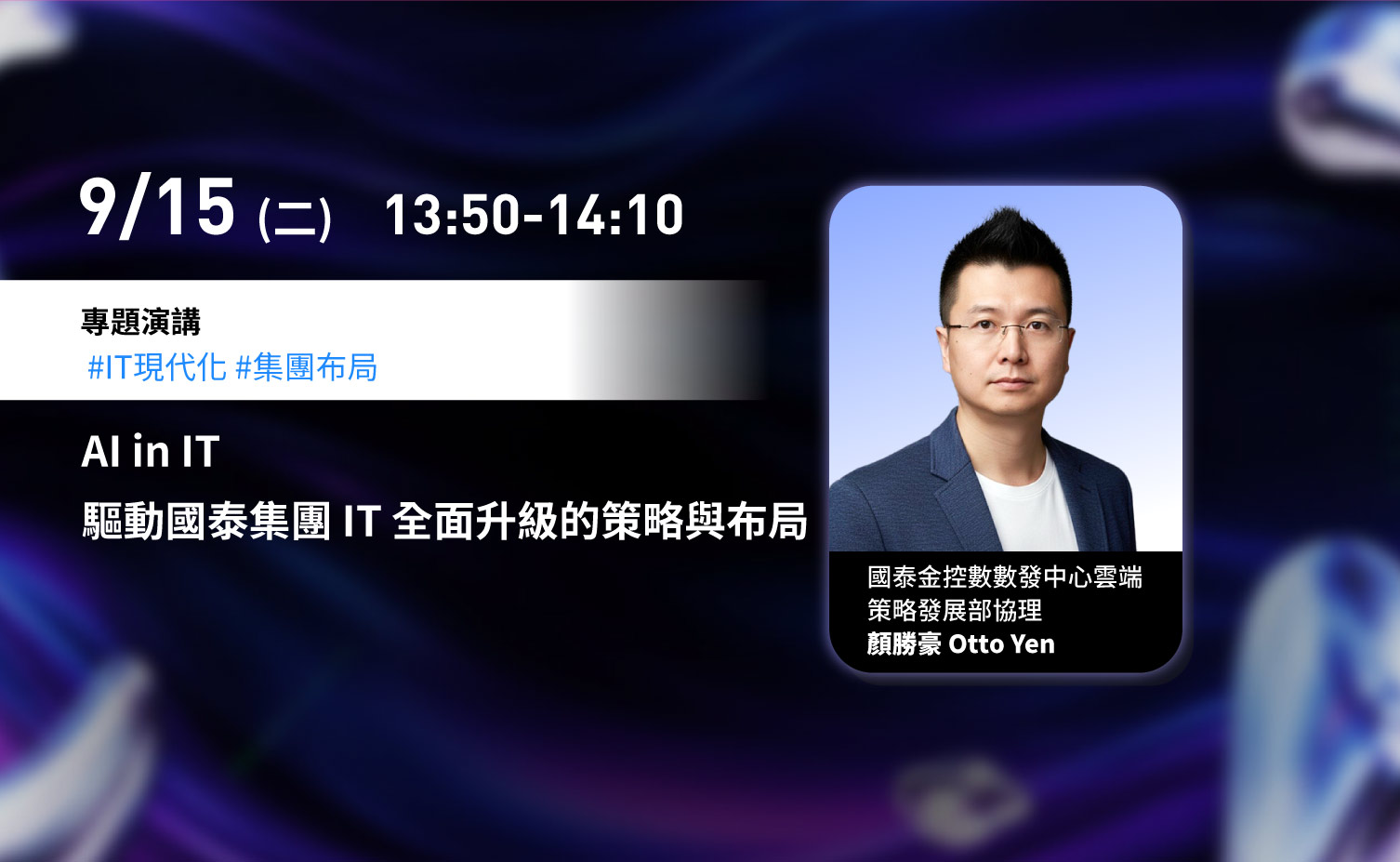 9/15 (二) 13:50-14:10

專題演講
#IT現代化 #集團布局

AI in IT
驅動國泰集團 IT 全面升級的策略與布局

國泰金控數數發中心雲端策略發展部協理
顏勝豪 Otto Yen